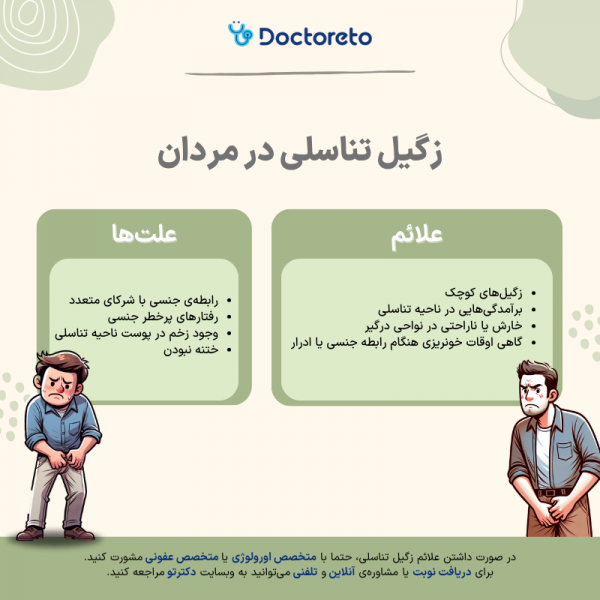 Doctoreto

زگیل تناسلی در مردان

علائم

• زگیل‌های کوچک
• برآمدگی‌هایی در ناحیه تناسلی
• خارش یا ناراحتی در نواحی درگیر
• گاهی اوقات خونریزی هنگام رابطه جنسی یا ادرار

علت‌ها

• رابطه‌ی جنسی با شرکای متعدد
• رفتارهای پرخطر جنسی
• وجود زخم در پوست ناحیه تناسلی
• ختنه نبودن

در صورت داشتن علائم زگیل تناسلی، حتما با متخصص اورولوژی یا متخصص عفونی مشورت کنید.
برای دریافت نوبت یا مشاوره‌ی آنلاین و تلفنی می‌توانید به وبسایت دکترتو مراجعه کنید.